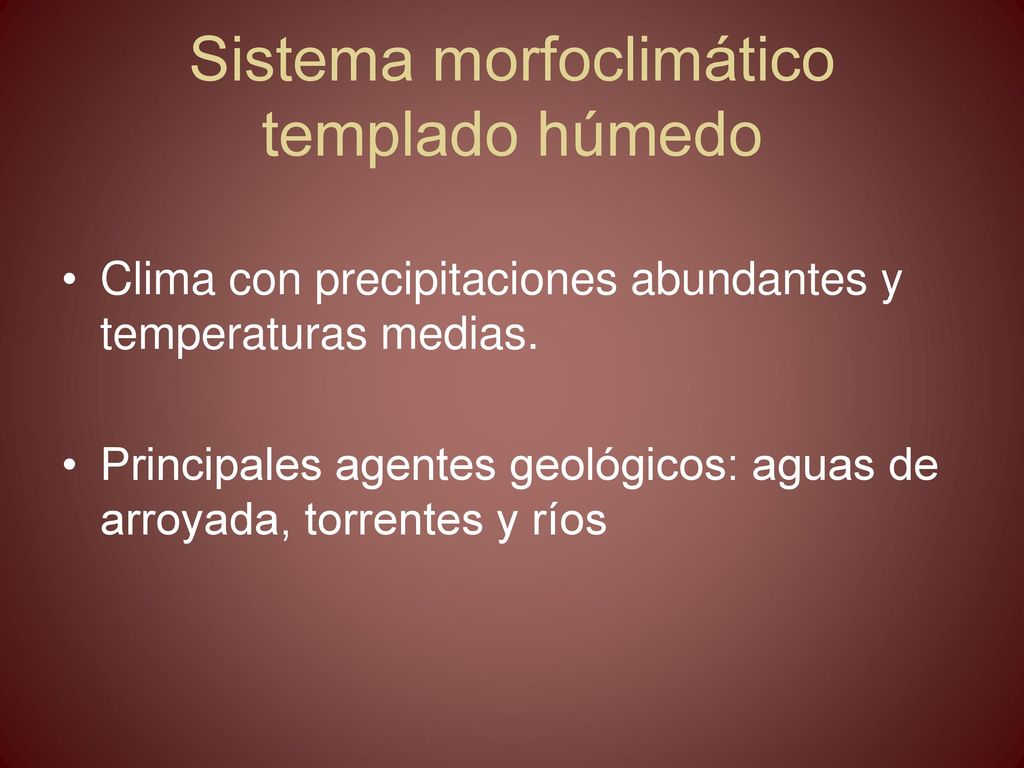 Sistema morfoclimático templado húmedo

• Clima con precipitaciones abundantes y temperaturas medias.

• Principales agentes geológicos: aguas de arroyada, torrentes y ríos